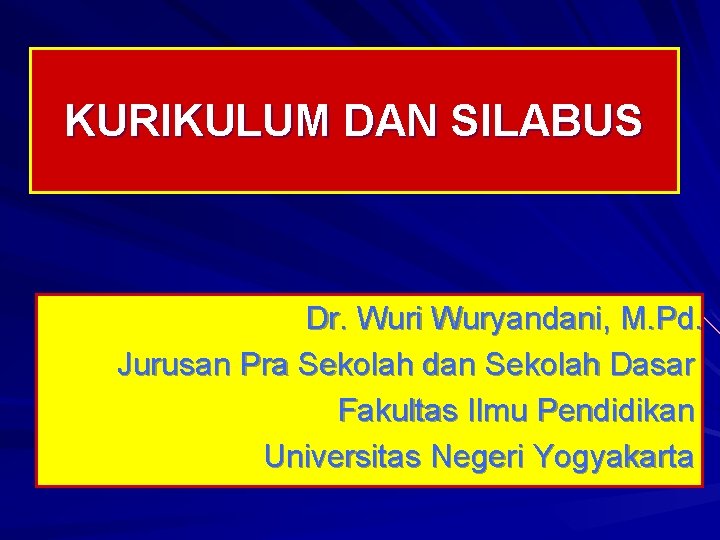 KURIKULUM DAN SILABUS

Dr. Wuri Wuryandani, M.Pd.
Jurusan Pra Sekolah dan Sekolah Dasar
Fakultas Ilmu Pendidikan
Universitas Negeri Yogyakarta